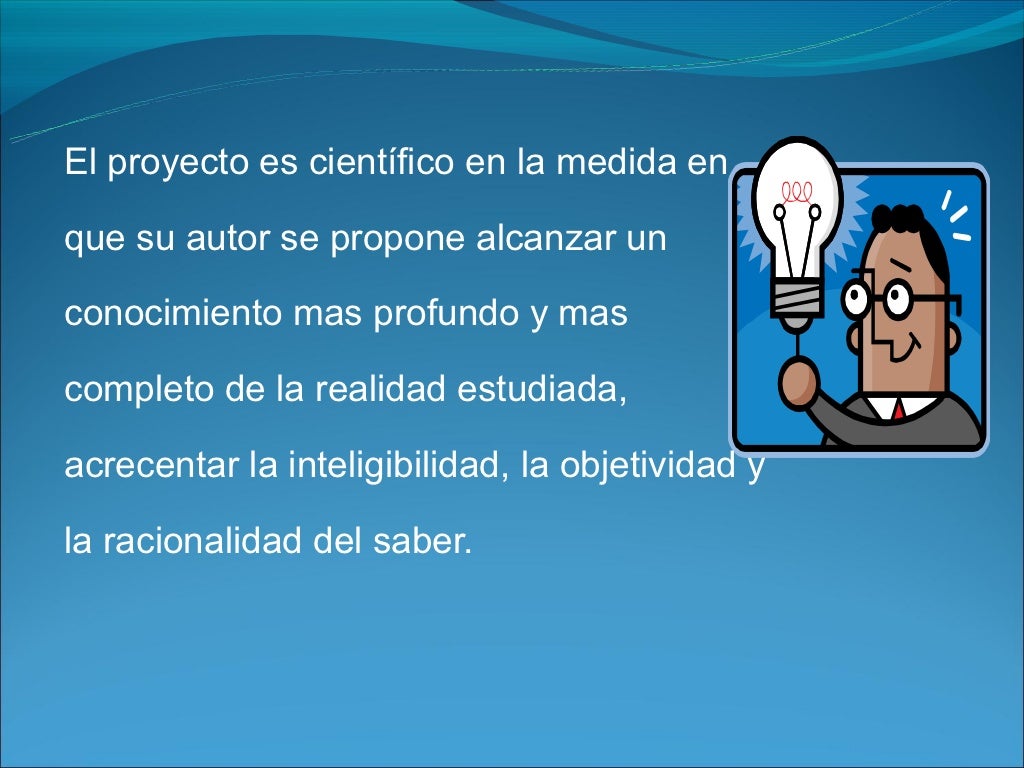 El proyecto es científico en la medida en que su autor se propone alcanzar un conocimiento mas profundo y mas completo de la realidad estudiada, acrecentar la inteligibilidad, la objetividad y la racionalidad del saber.